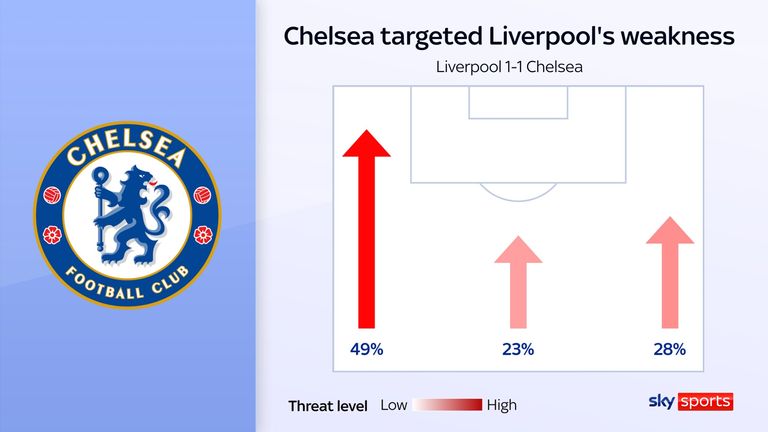 CHELSEA
FOOTBALL CLUB

Chelsea targeted Liverpool's weakness

Liverpool 1-1 Chelsea

49%

23%

28%

Threat level Low High

sky sports